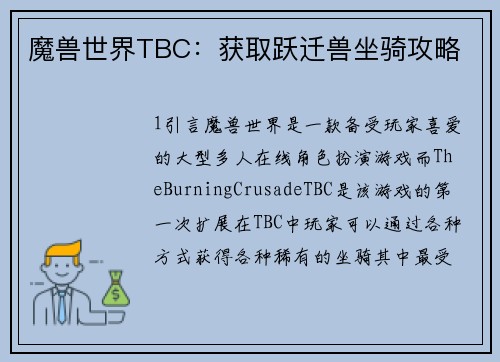 魔兽世界TBC：获取跃迁兽坐骑攻略

1引言魔兽世界是一款备受玩家喜爱的大型多人在线角色扮演游戏而TheBurningCrusadeTBC是该游戏的第一次扩展在TBC中玩家可以通过各种方式获得各种稀有的坐骑其中最受

$